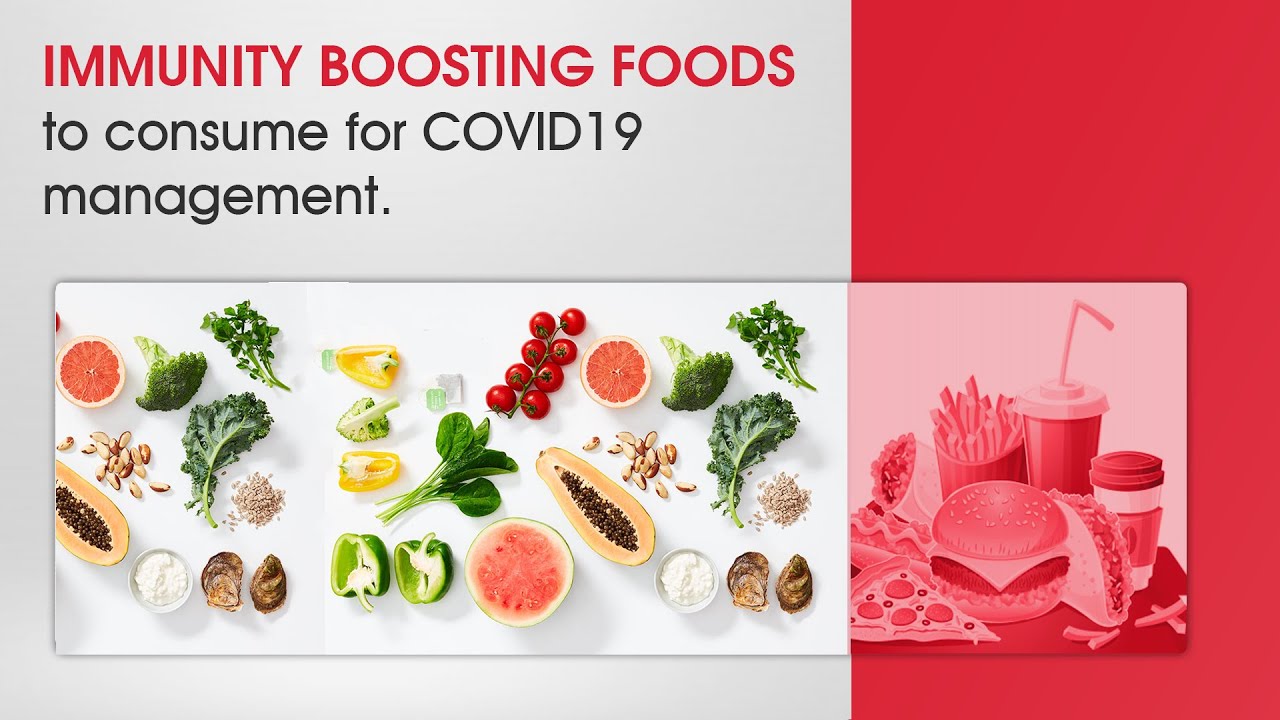 IMMUNITY BOOSTING FOODS
to consume for COVID19 management.